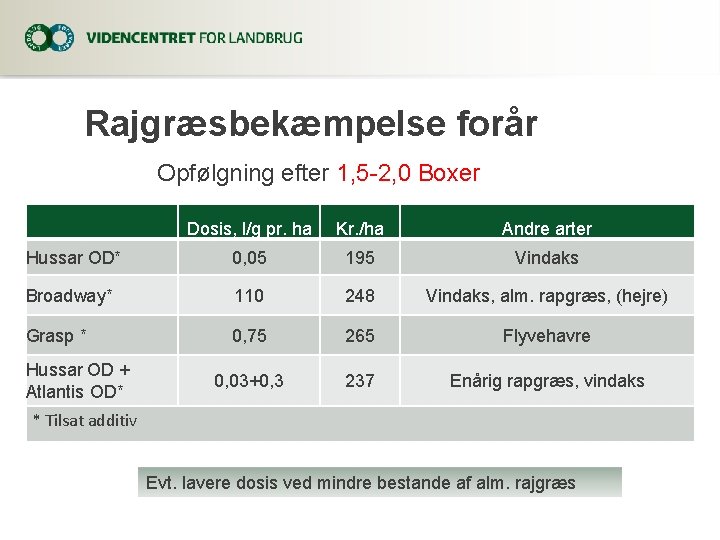 VIDENCENTRET FOR LANDBRUG

Rajgræsbekæmpelse forår

Opfølgning efter 1,5-2,0 Boxer

| | Dosis, l/g pr. ha | Kr./ha | Andre arter |
|---|---|---|---|
| Hussar OD* | 0,05 | 195 | Vindaks |
| Broadway* | 110 | 248 | Vindaks, alm. rapgræs, (hejre) |
| Grasp * | 0,75 | 265 | Flyvehavre |
| Hussar OD + Atlantis OD* | 0,03+0,3 | 237 | Enårig rapgræs, vindaks |
| * Tilsat additiv | | | |

Evt. lavere dosis ved mindre bestande af alm. rajgræs